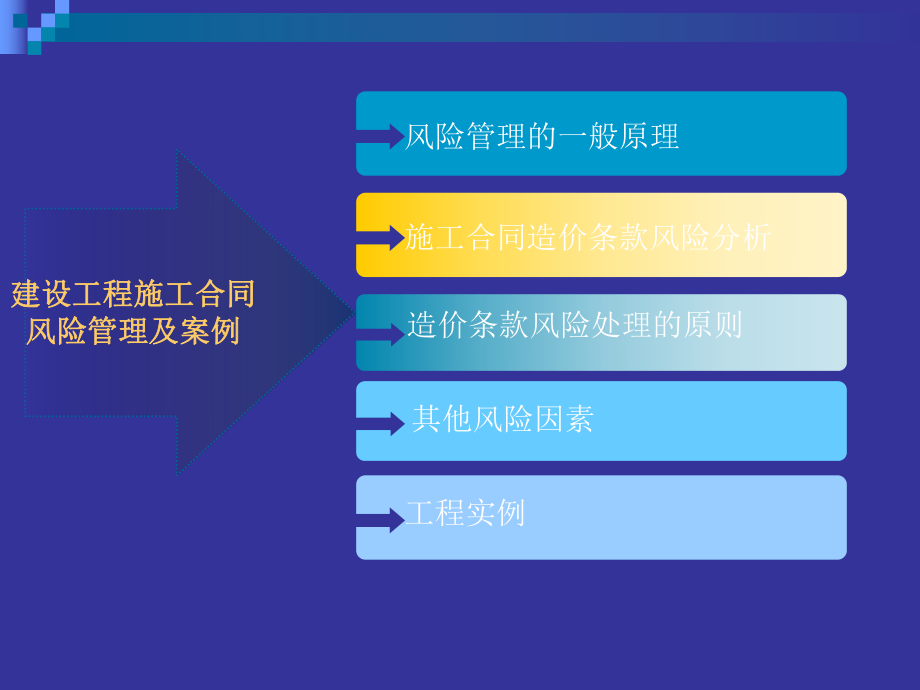 建设工程施工合同风险管理及案例

风险管理的一般原理

施工合同造价条款风险分析

造价条款风险处理的原则

其他风险因素

工程实例